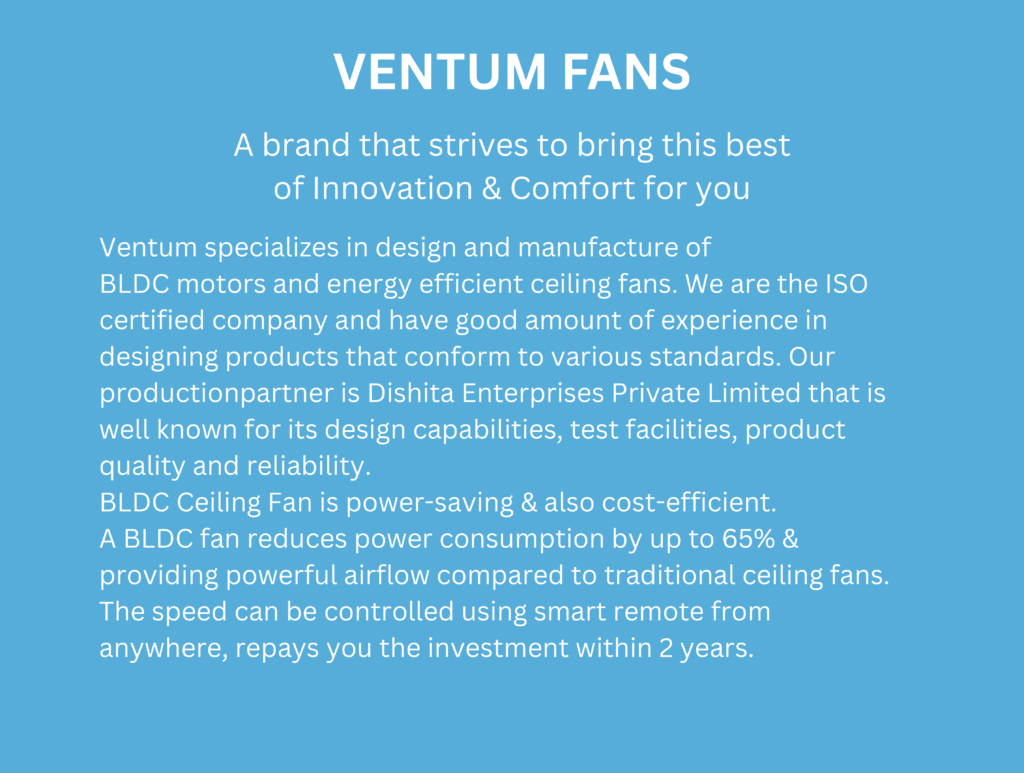 VENTUM FANS

A brand that strives to bring this best of Innovation & Comfort for you

Ventum specializes in design and manufacture of BLDC motors and energy efficient ceiling fans. We are the ISO certified company and have good amount of experience in designing products that conform to various standards. Our productionpartner is Dishita Enterprises Private Limited that is well known for its design capabilities, test facilities, product quality and reliability.
BLDC Ceiling Fan is power-saving & also cost-efficient.
A BLDC fan reduces power consumption by up to 65% & providing powerful airflow compared to traditional ceiling fans. The speed can be controlled using smart remote from anywhere, repays you the investment within 2 years.